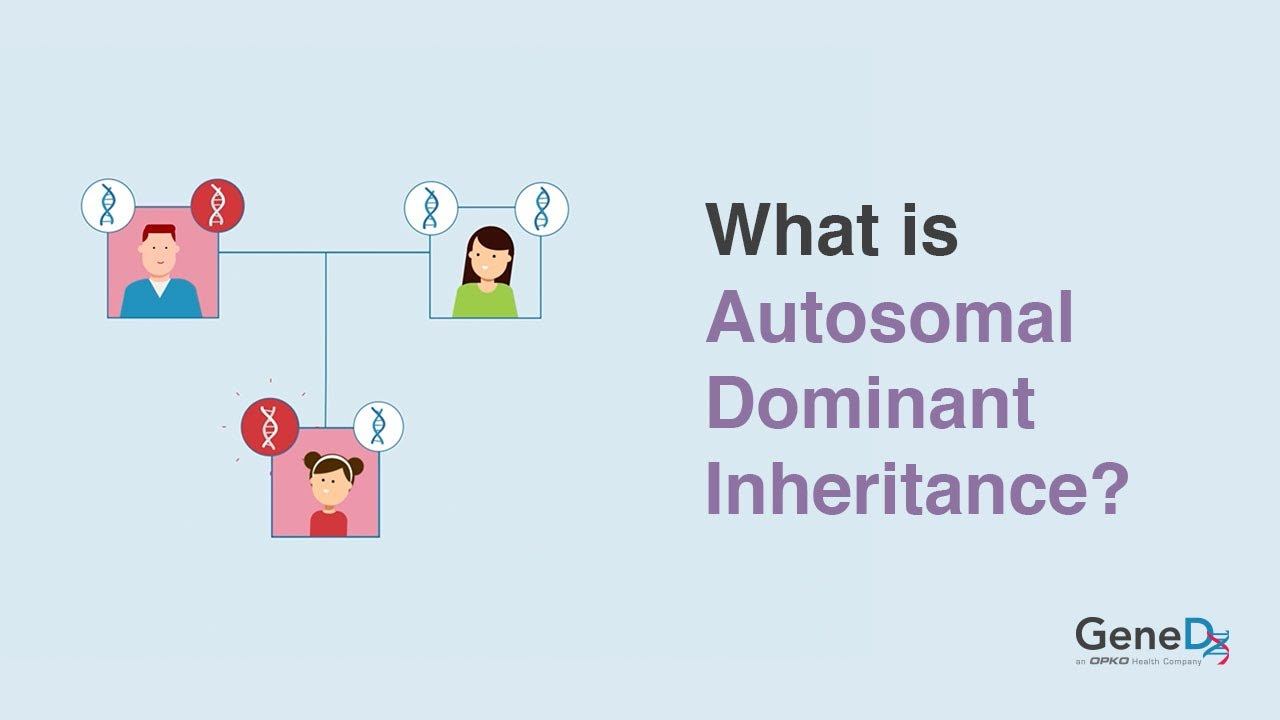 What is Autosomal Dominant Inheritance?

GeneDx
an OPKO Health Company